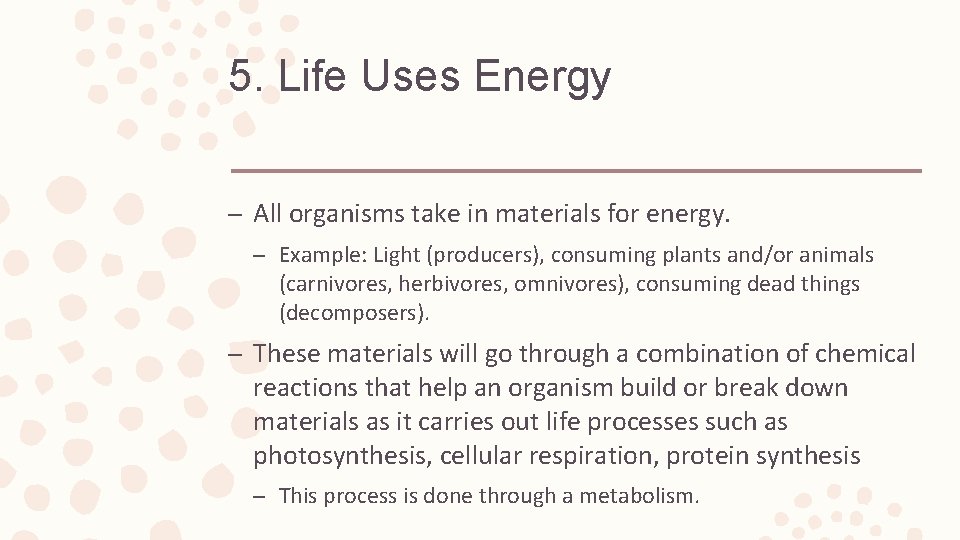 5. Life Uses Energy

– All organisms take in materials for energy.

– Example: Light (producers), consuming plants and/or animals (carnivores, herbivores, omnivores), consuming dead things (decomposers).

– These materials will go through a combination of chemical reactions that help an organism build or break down materials as it carries out life processes such as photosynthesis, cellular respiration, protein synthesis

– This process is done through a metabolism.